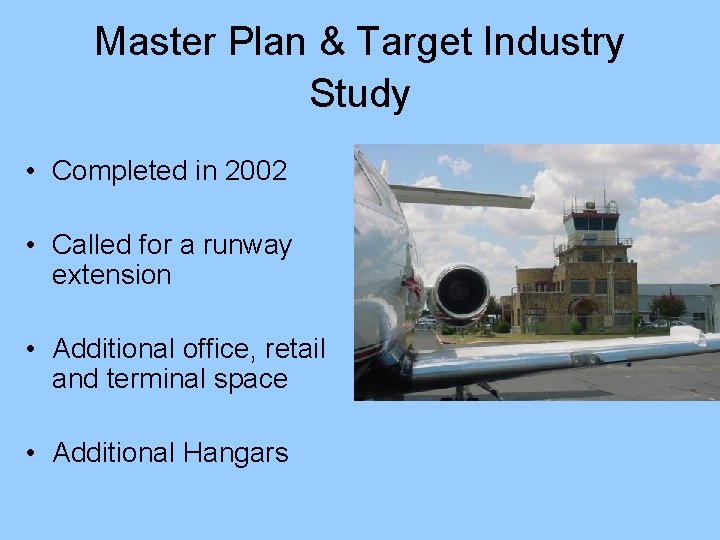 Master Plan & Target Industry Study

• Completed in 2002

• Called for a runway extension

• Additional office, retail and terminal space

• Additional Hangars